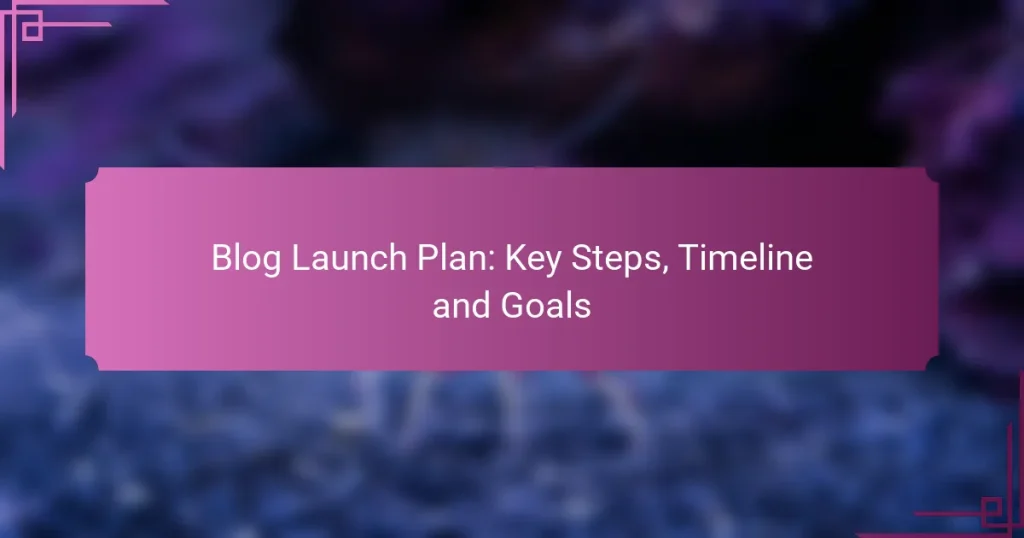 Blog Launch Plan: Key Steps, Timeline and Goals